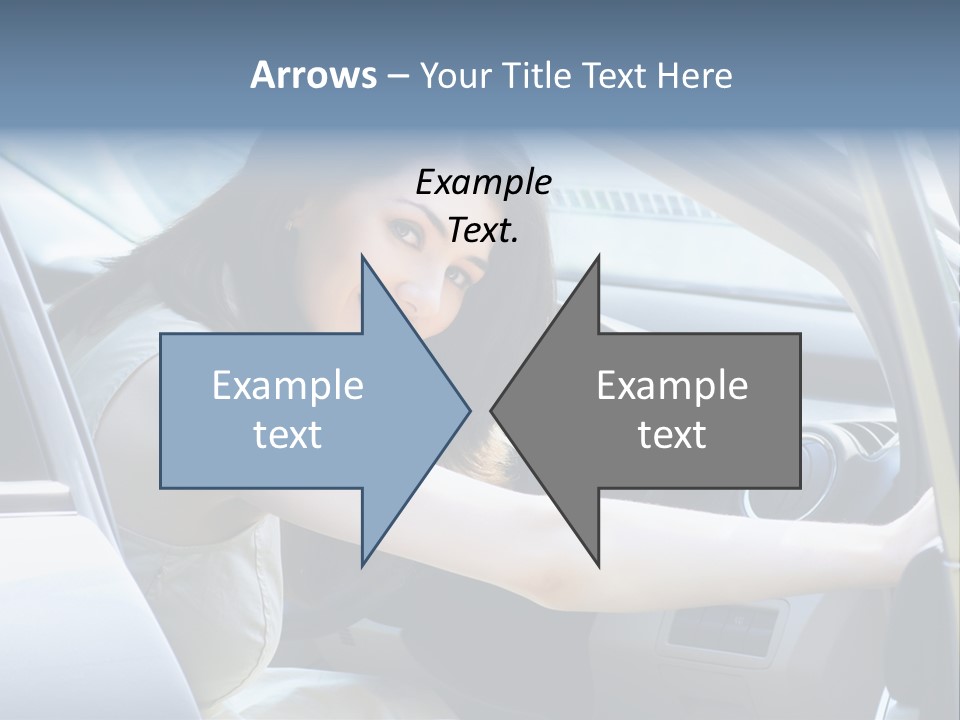 Arrows – Your Title Text Here

Example Text.

Example text

Example text